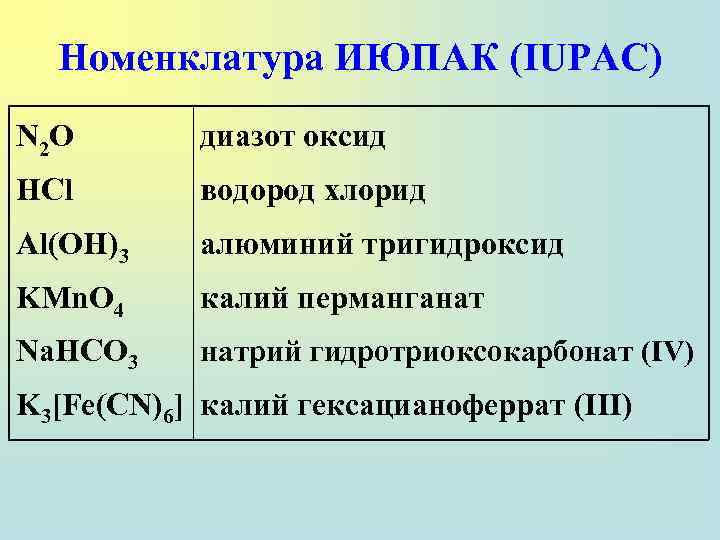 Номенклатура ИЮПАК (IUPAC)

| | |
|---|---|
| $N_2O$ | диазот оксид |
| $HCl$ | водород хлорид |
| $Al(OH)_3$ | алюминий тригидроксид |
| $KMnO_4$ | калий перманганат |
| $NaHCO_3$ | натрий гидротриоксокарбонат (IV) |
| $K_3[Fe(CN)_6]$ | калий гексацианоферрат (III) |